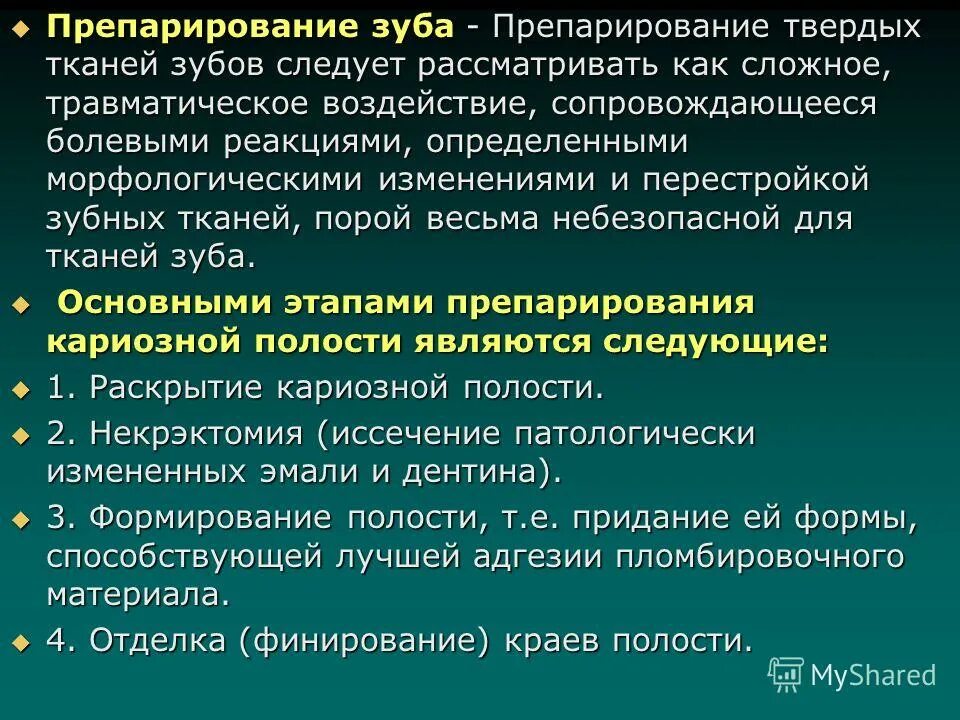 Препарирование зуба - Препарирование твердых тканей зубов следует рассматривать как сложное, травматическое воздействие, сопровождающееся болевыми реакциями, определенными морфологическими изменениями и перестройкой зубных тканей, порой весьма небезопасной для тканей зуба.

Основными этапами препарирования кариозной полости являются следующие:

1. Раскрытие кариозной полости.

2. Некрэктомия (иссечение патологически измененных эмали и дентина).

3. Формирование полости, т.е. придание ей формы, способствующей лучшей адгезии пломбировочного материала.

4. Отделка (финирование) краев полости.

MyShared